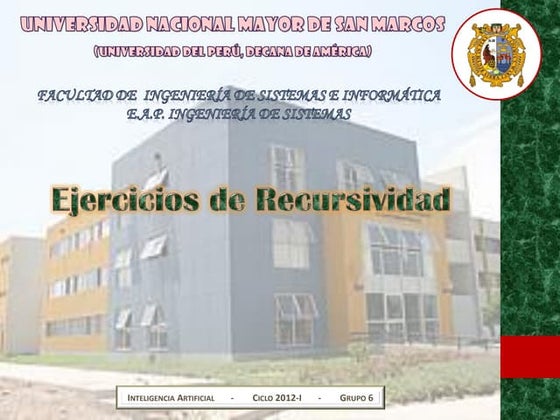 UNIVERSIDAD NACIONAL MAYOR DE SAN MARCOS
(UNIVERSIDAD DEL PERÚ, DECANA DE AMÉRICA)

FACULTAD DE INGENIERÍA DE SISTEMAS E INFORMÁTICA
E.A.P. INGENIERÍA DE SISTEMAS

Ejercicios de Recursividad

INTELIGENCIA ARTIFICIAL - CICLO 2012-I - GRUPO 6